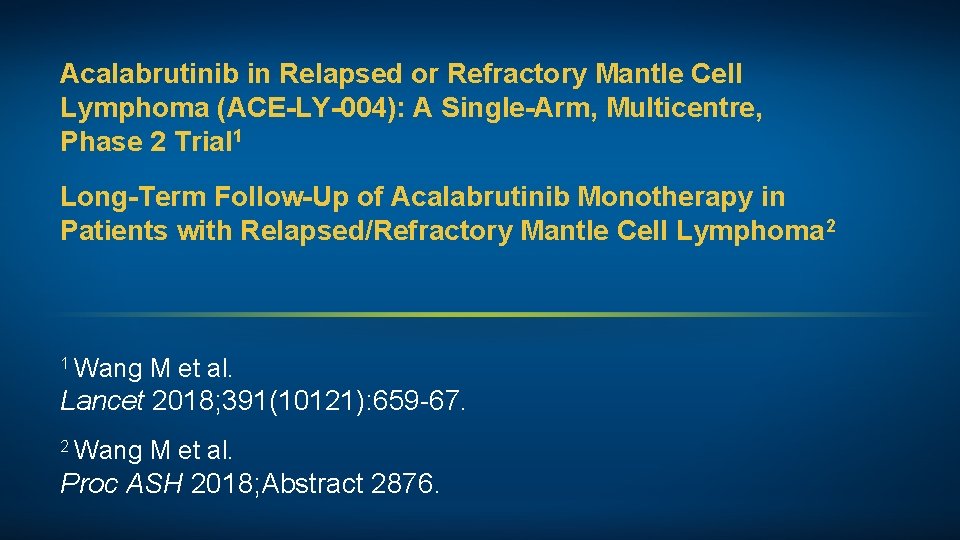 Acalabrutinib in Relapsed or Refractory Mantle Cell Lymphoma (ACE-LY-004): A Single-Arm, Multicentre, Phase 2 Trial$^1$

Long-Term Follow-Up of Acalabrutinib Monotherapy in Patients with Relapsed/Refractory Mantle Cell Lymphoma$^2$

$^1$ Wang M et al.
Lancet 2018;391(10121):659-67.

$^2$ Wang M et al.
Proc ASH 2018;Abstract 2876.